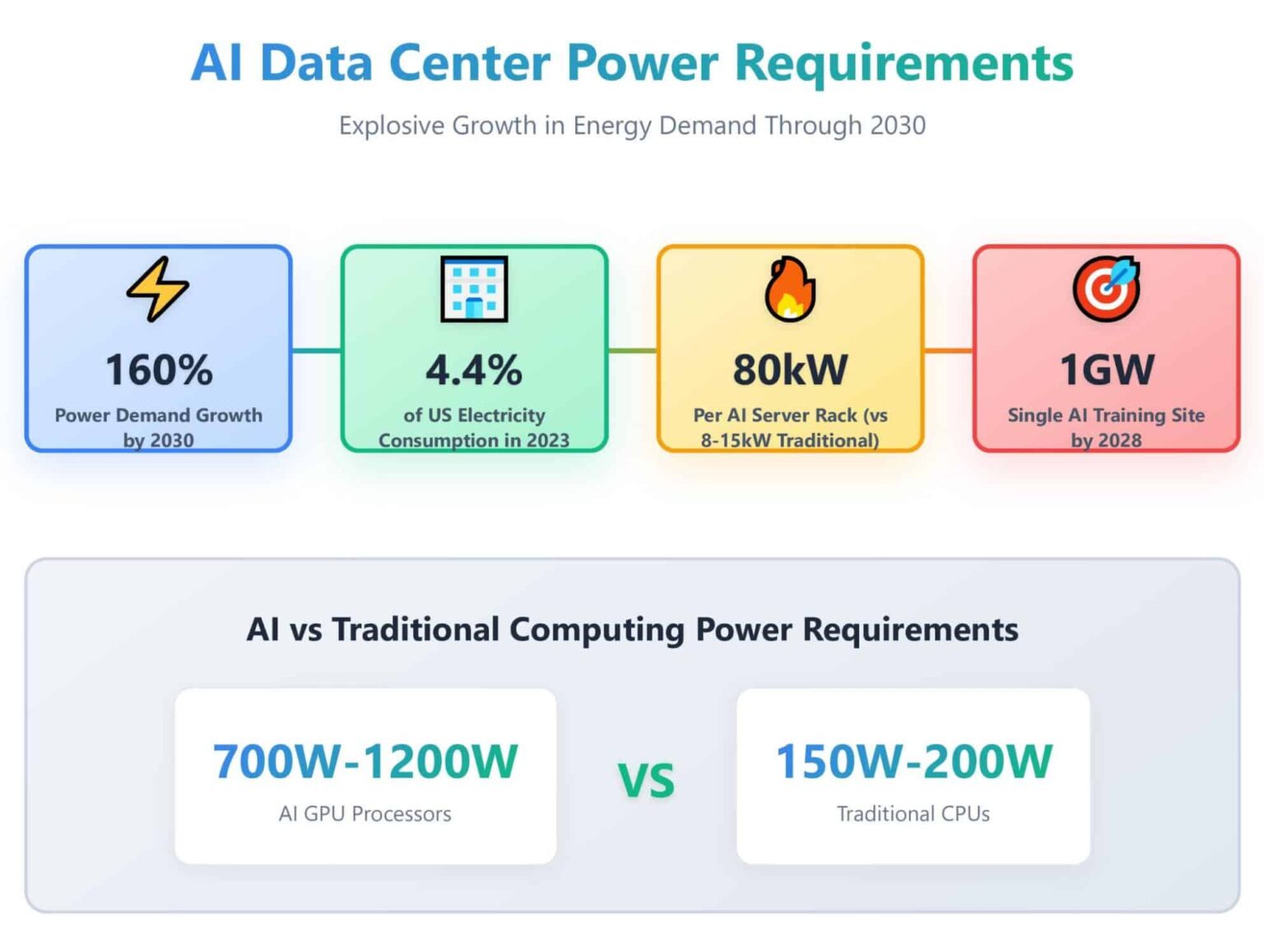 AI Data Center Power Requirements

Explosive Growth in Energy Demand Through 2030

160%
Power Demand Growth by 2030

4.4%
of US Electricity Consumption in 2023

80kW
Per AI Server Rack (vs 8-15kW Traditional)

1GW
Single AI Training Site by 2028

AI vs Traditional Computing Power Requirements

700W-1200W
AI GPU Processors

VS

150W-200W
Traditional CPUs